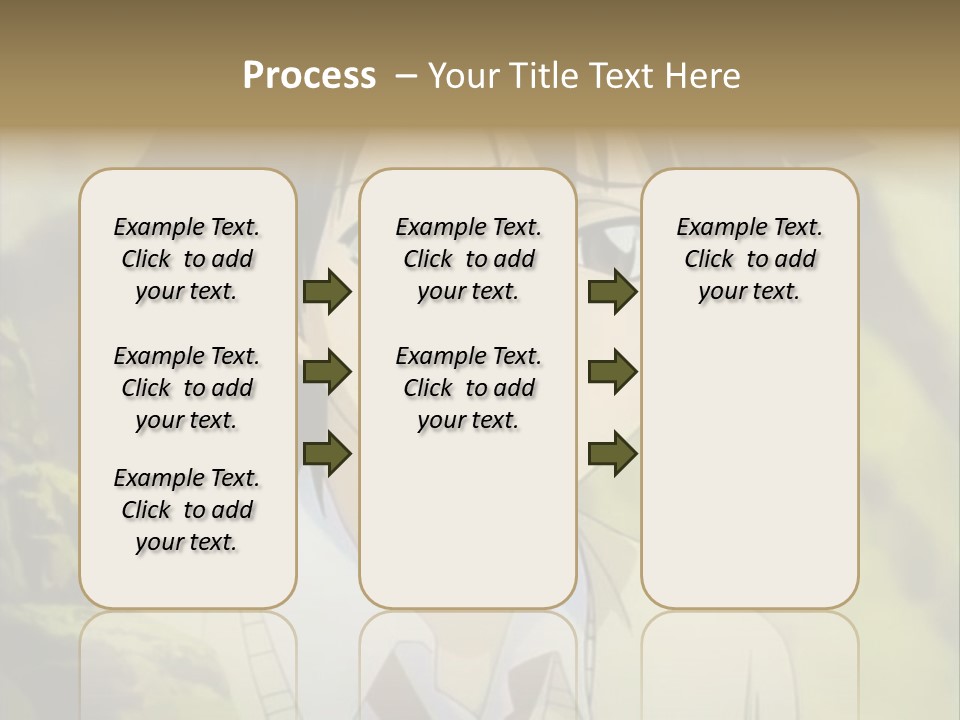 Process – Your Title Text Here

Example Text. Click to add your text.

Example Text. Click to add your text.

Example Text. Click to add your text.

Example Text. Click to add your text.

Example Text. Click to add your text.

Example Text. Click to add your text.